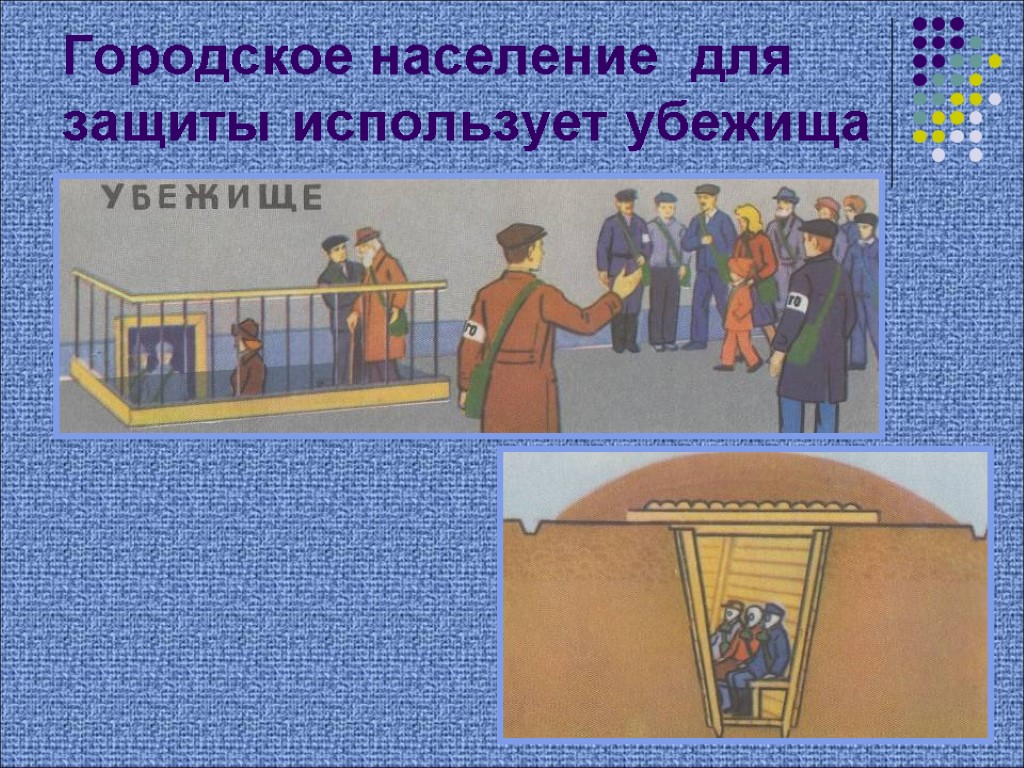 Городское население для защиты использует убежища

УБЕЖИЩЕ

ГО

ГО